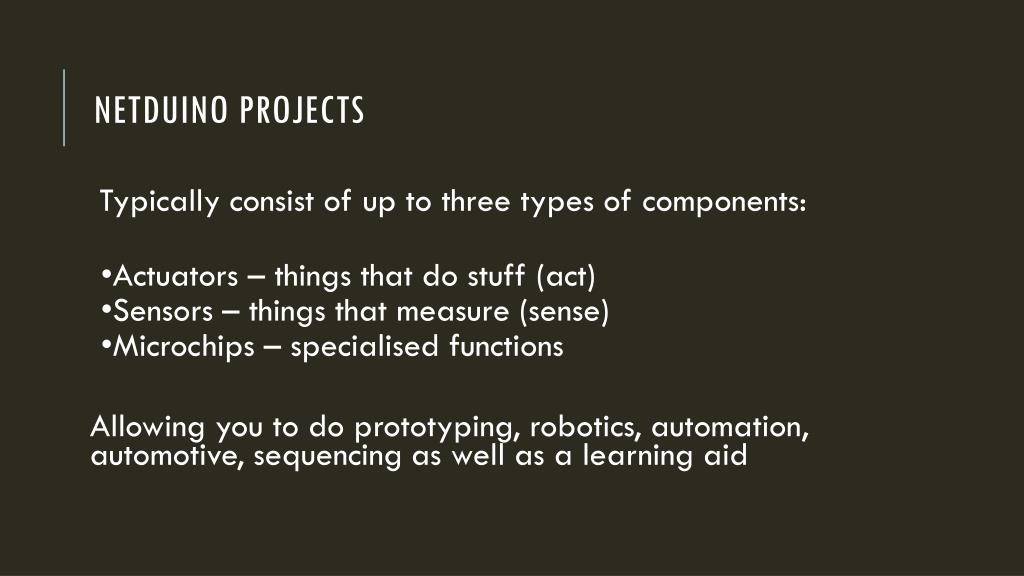 NETDUINO PROJECTS

Typically consist of up to three types of components:

•Actuators – things that do stuff (act)
•Sensors – things that measure (sense)
•Microchips – specialised functions

Allowing you to do prototyping, robotics, automation, automotive, sequencing as well as a learning aid